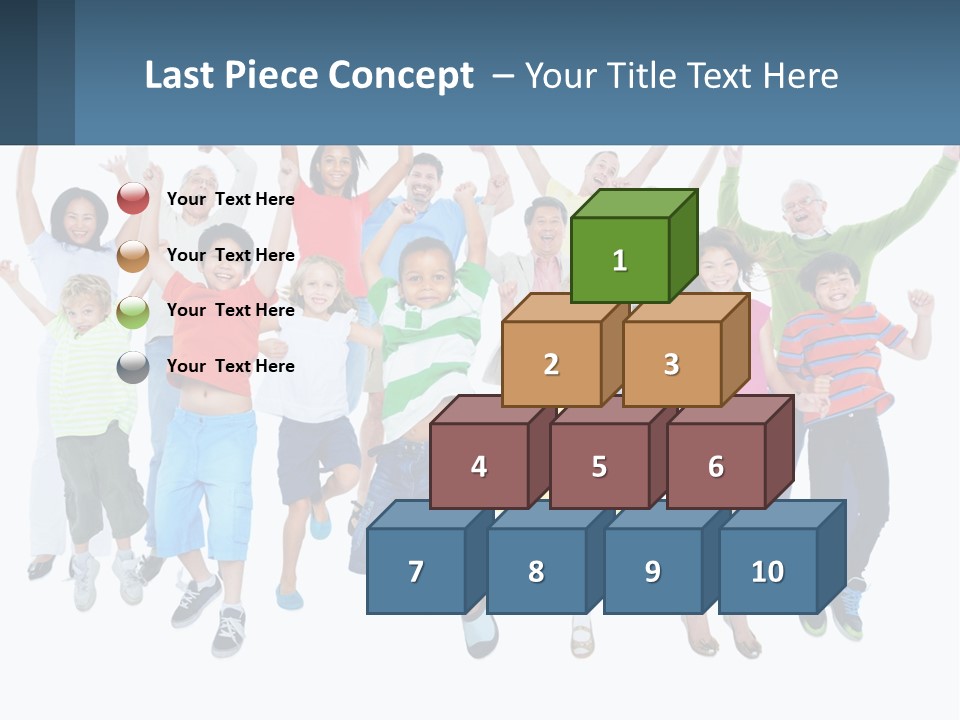 Last Piece Concept – Your Title Text Here

Your Text Here

Your Text Here

Your Text Here

Your Text Here

1

2 3

4 5 6

7 8 9 10